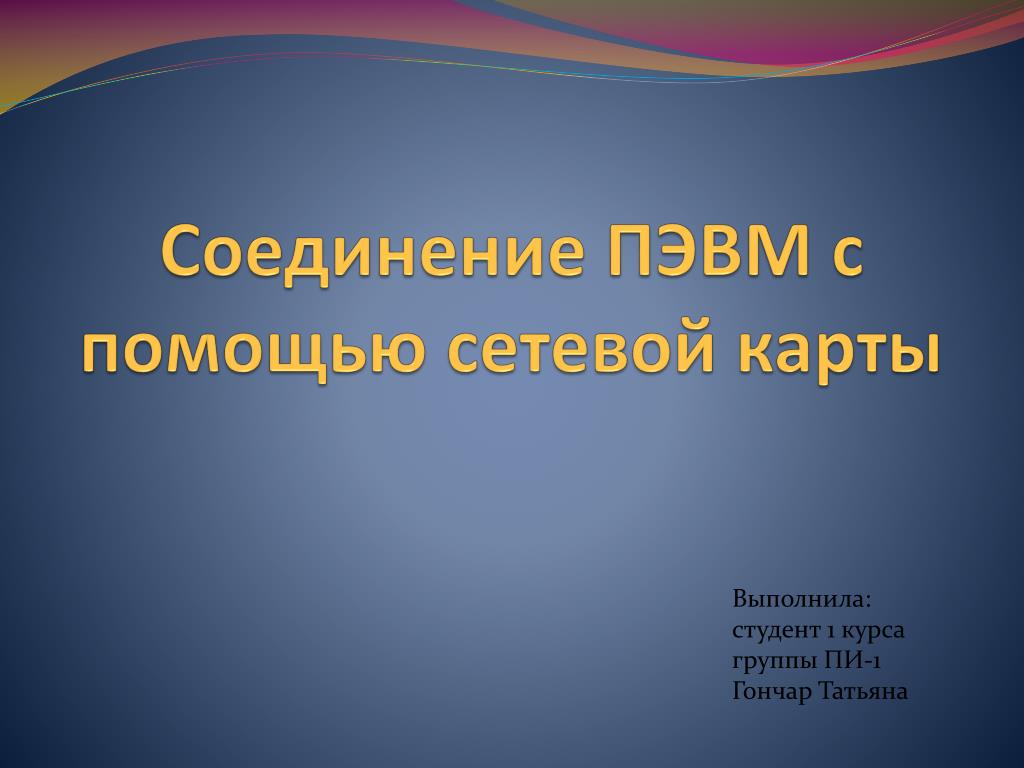 Соединение ПЭВМ с помощью сетевой карты

Выполнила:
студент 1 курса
группы ПИ-1
Гончар Татьяна